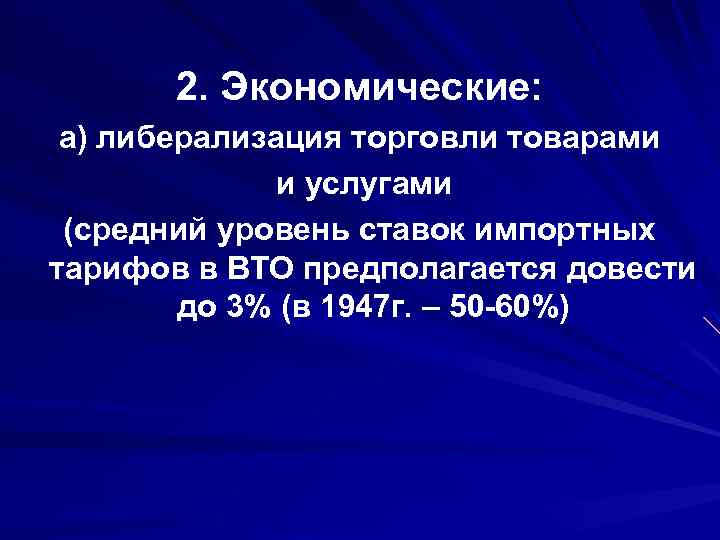 2. Экономические:
а) либерализация торговли товарами и услугами
(средний уровень ставок импортных тарифов в ВТО предполагается довести до 3% (в 1947г. – 50-60%)